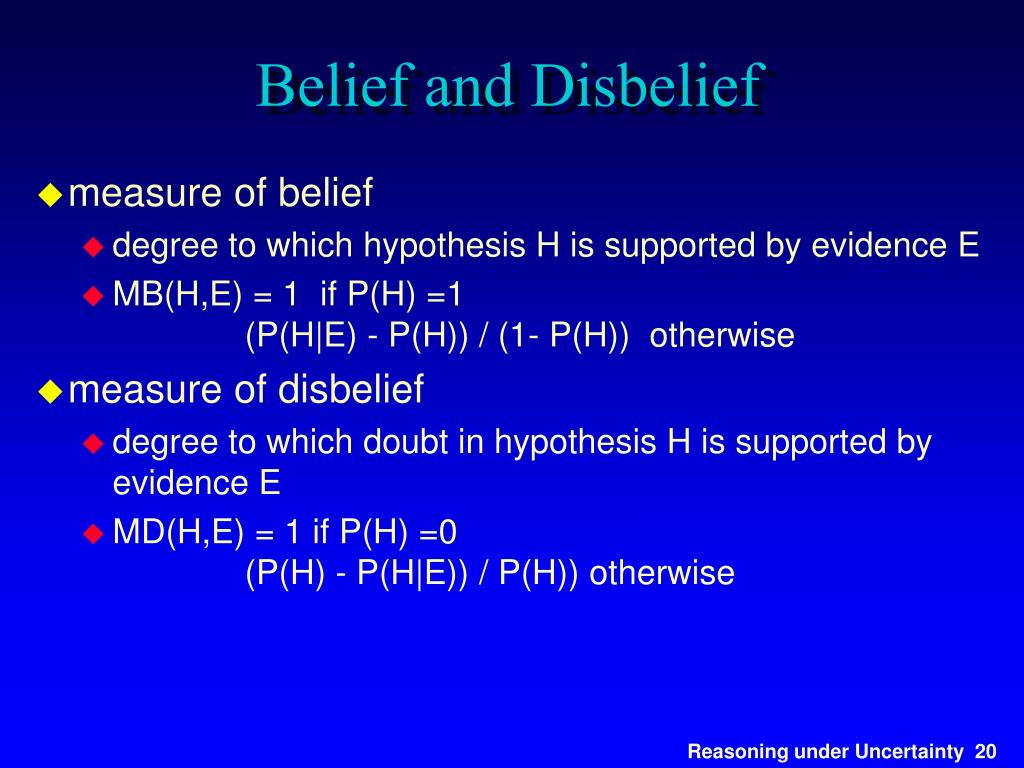 Belief and Disbelief

measure of belief

degree to which hypothesis H is supported by evidence E

MB(H,E) = 1 if P(H) =1
(P(H|E) - P(H)) / (1- P(H)) otherwise

measure of disbelief

degree to which doubt in hypothesis H is supported by evidence E

MD(H,E) = 1 if P(H) =0
(P(H) - P(H|E)) / P(H)) otherwise

Reasoning under Uncertainty 20